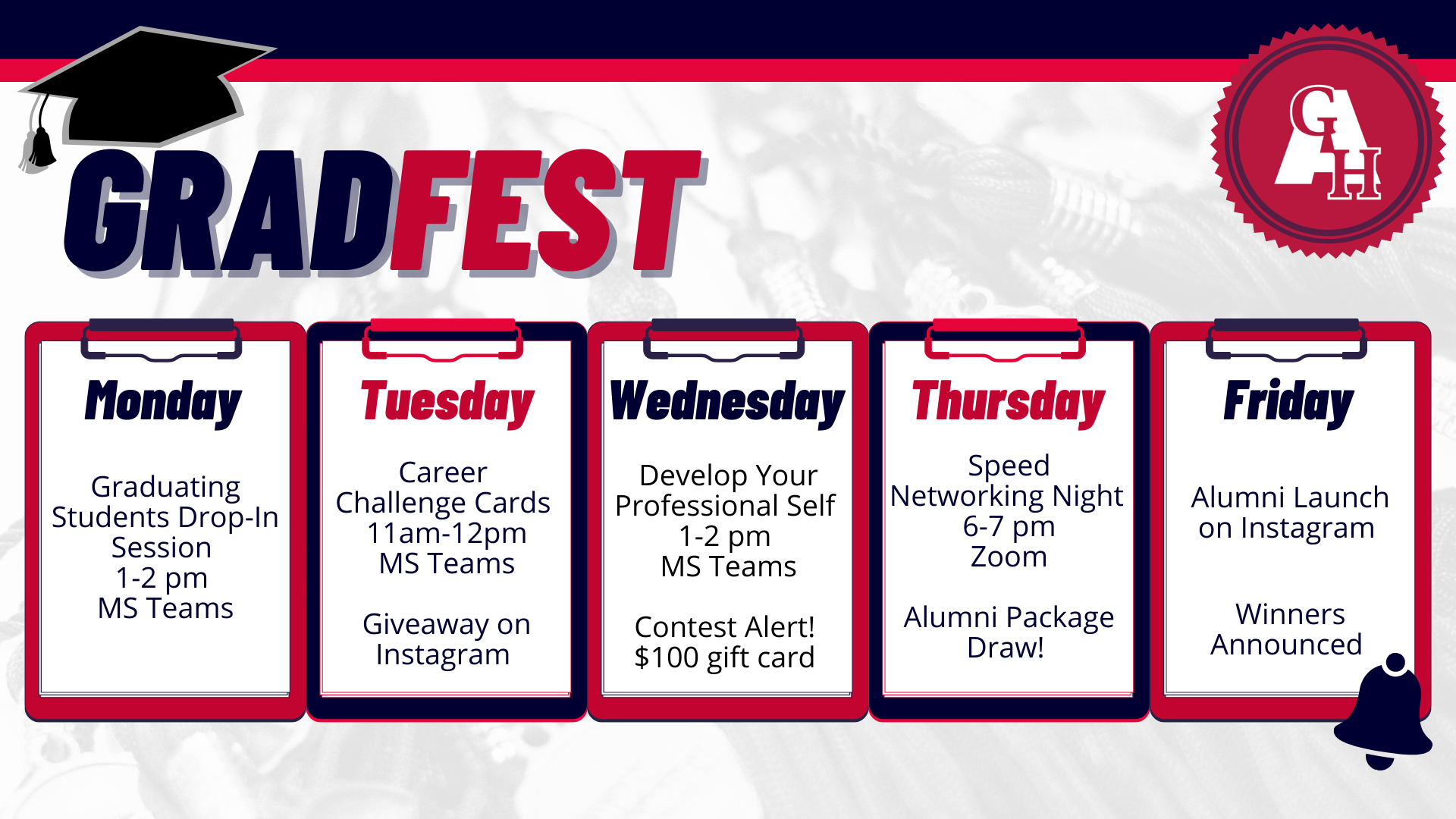 GRADFEST

GAH

Monday

Graduating Students Drop-In Session
1-2 pm
MS Teams

Tuesday

Career Challenge Cards
11am-12pm
MS Teams

Giveaway on Instagram

Wednesday

Develop Your Professional Self
1-2 pm
MS Teams

Contest Alert!
$100 gift card

Thursday

Speed Networking Night
6-7 pm
Zoom

Alumni Package Draw!

Friday

Alumni Launch on Instagram

Winners Announced